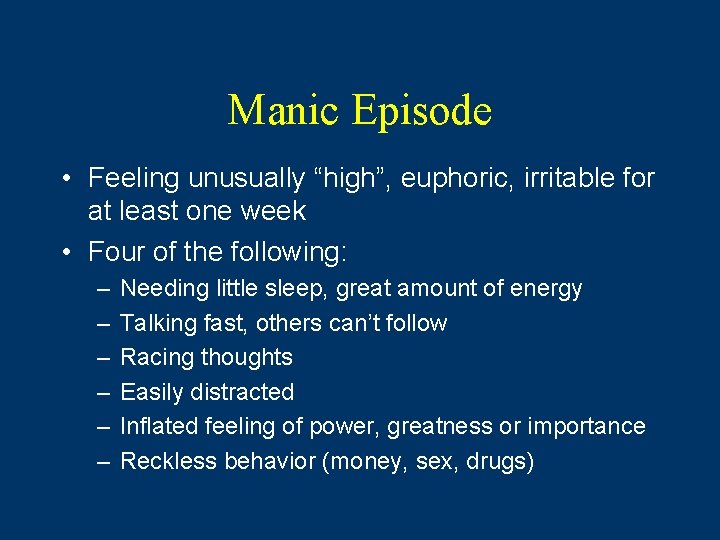 Manic Episode

• Feeling unusually “high”, euphoric, irritable for at least one week

• Four of the following:

– Needing little sleep, great amount of energy

– Talking fast, others can’t follow

– Racing thoughts

– Easily distracted

– Inflated feeling of power, greatness or importance

– Reckless behavior (money, sex, drugs)